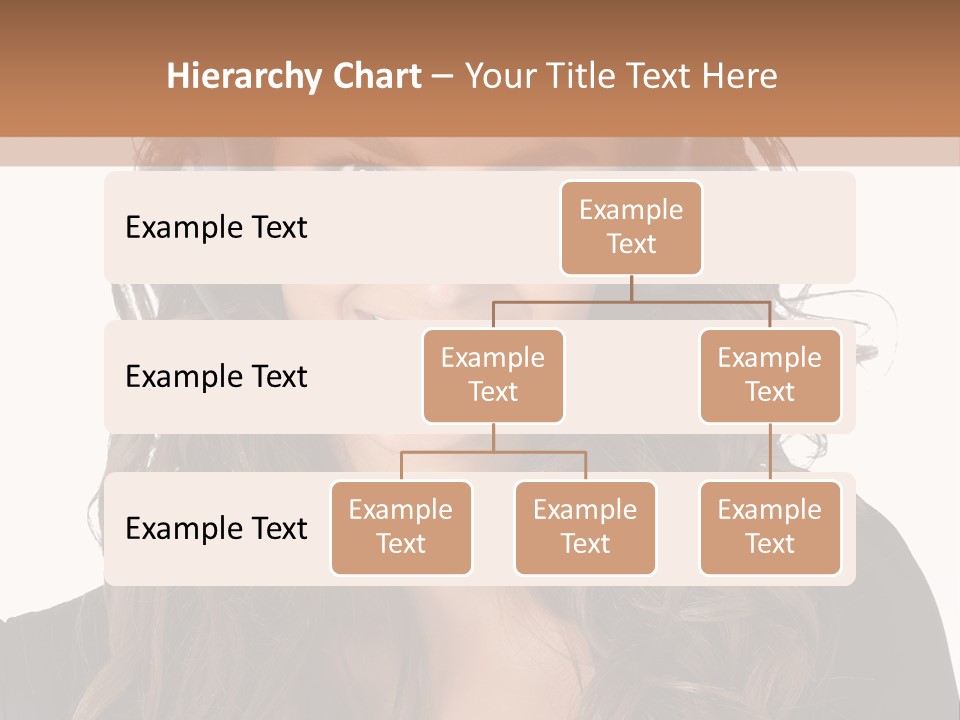 Hierarchy Chart – Your Title Text Here

Example Text

Example Text

Example Text

Example Text

Example Text

Example Text

Example Text

Example Text

Example Text